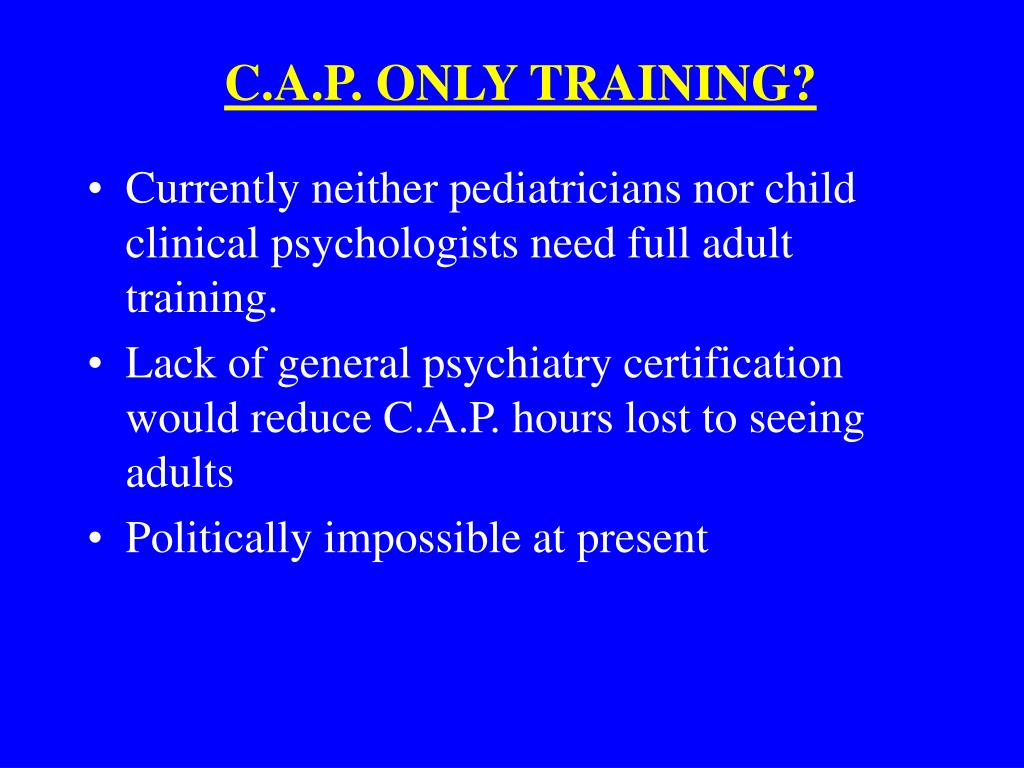 C.A.P. ONLY TRAINING?

• Currently neither pediatricians nor child clinical psychologists need full adult training.
• Lack of general psychiatry certification would reduce C.A.P. hours lost to seeing adults
• Politically impossible at present